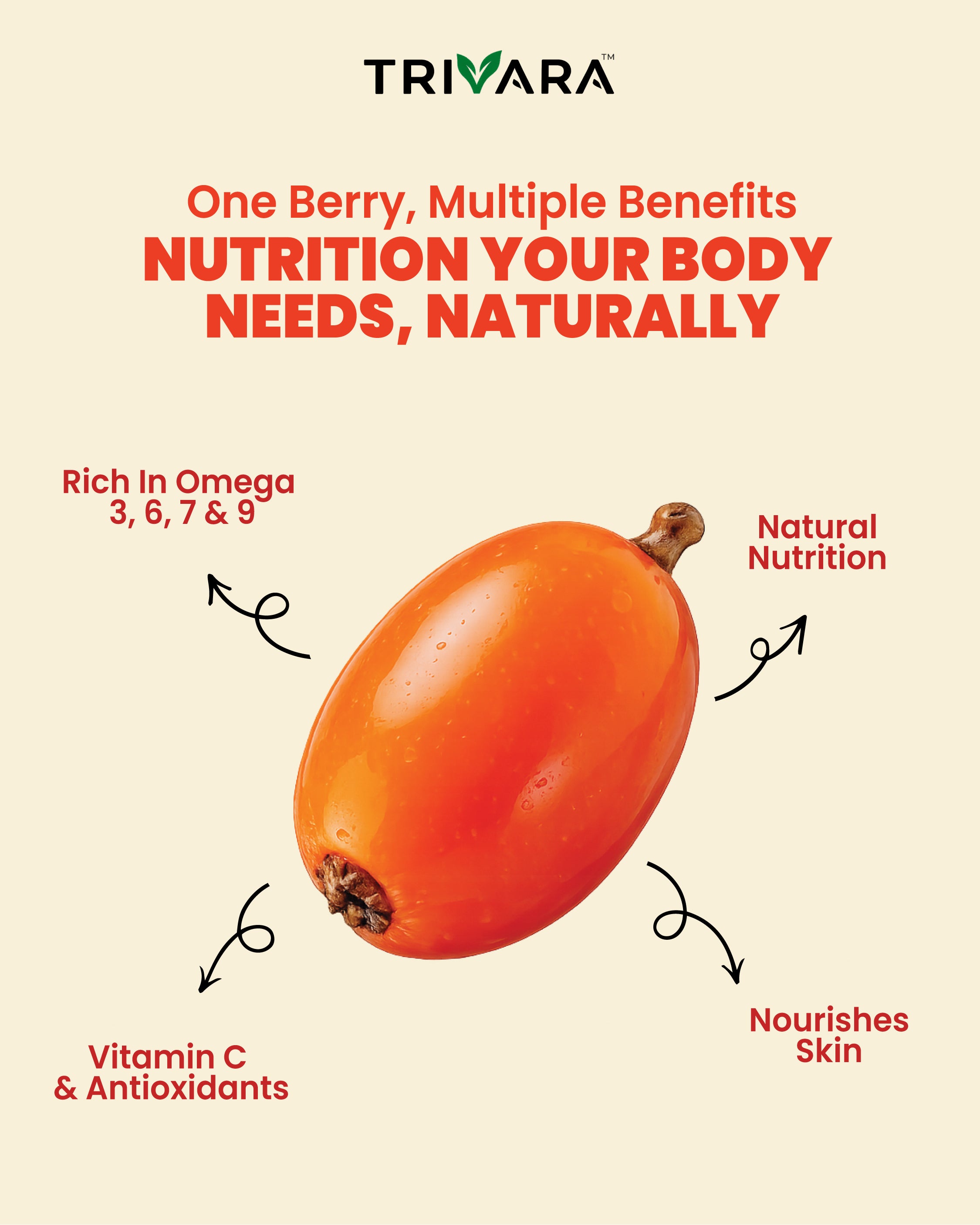 TRIVARA™

One Berry, Multiple Benefits
NUTRITION YOUR BODY NEEDS, NATURALLY

Rich In Omega 3, 6, 7 & 9

Natural Nutrition

Vitamin C & Antioxidants

Nourishes Skin